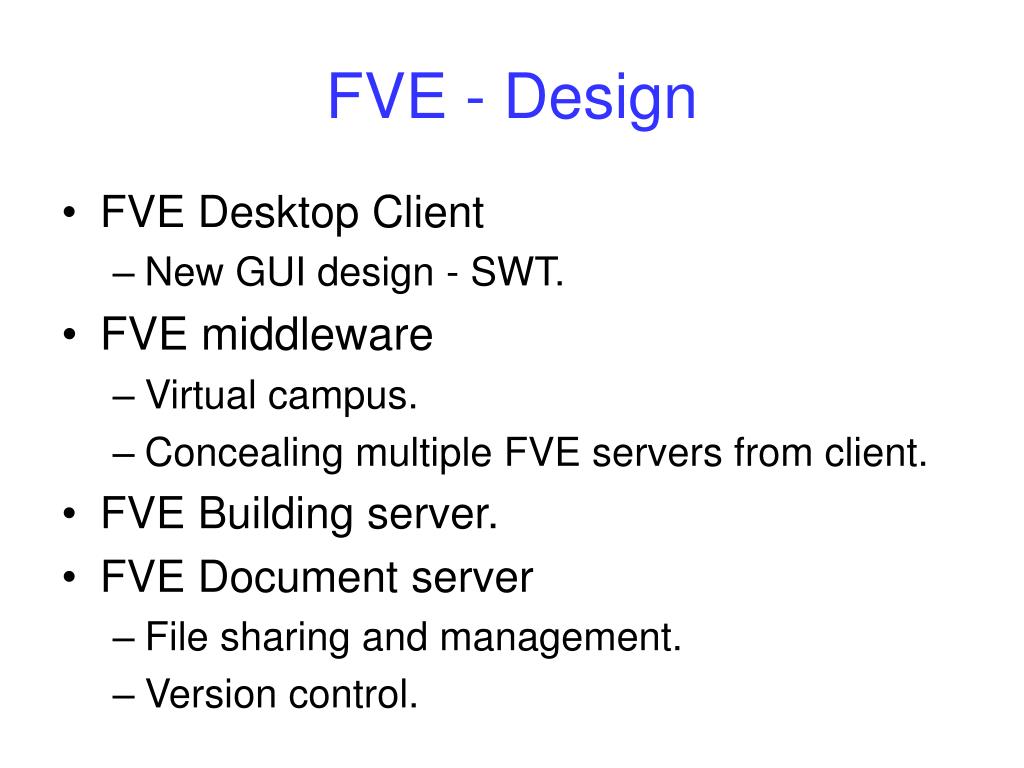 FVE - Design

• FVE Desktop Client
  – New GUI design - SWT.
• FVE middleware
  – Virtual campus.
  – Concealing multiple FVE servers from client.
• FVE Building server.
• FVE Document server
  – File sharing and management.
  – Version control.